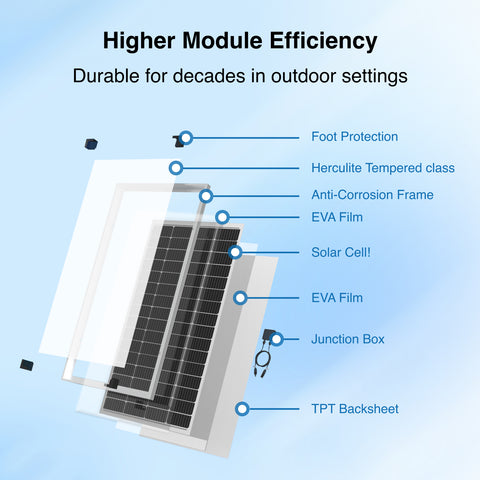 Higher Module Efficiency

Durable for decades in outdoor settings

Foot Protection

Herculite Tempered class

Anti-Corrosion Frame

EVA Film

Solar Cell!

EVA Film

Junction Box

TPT Backsheet